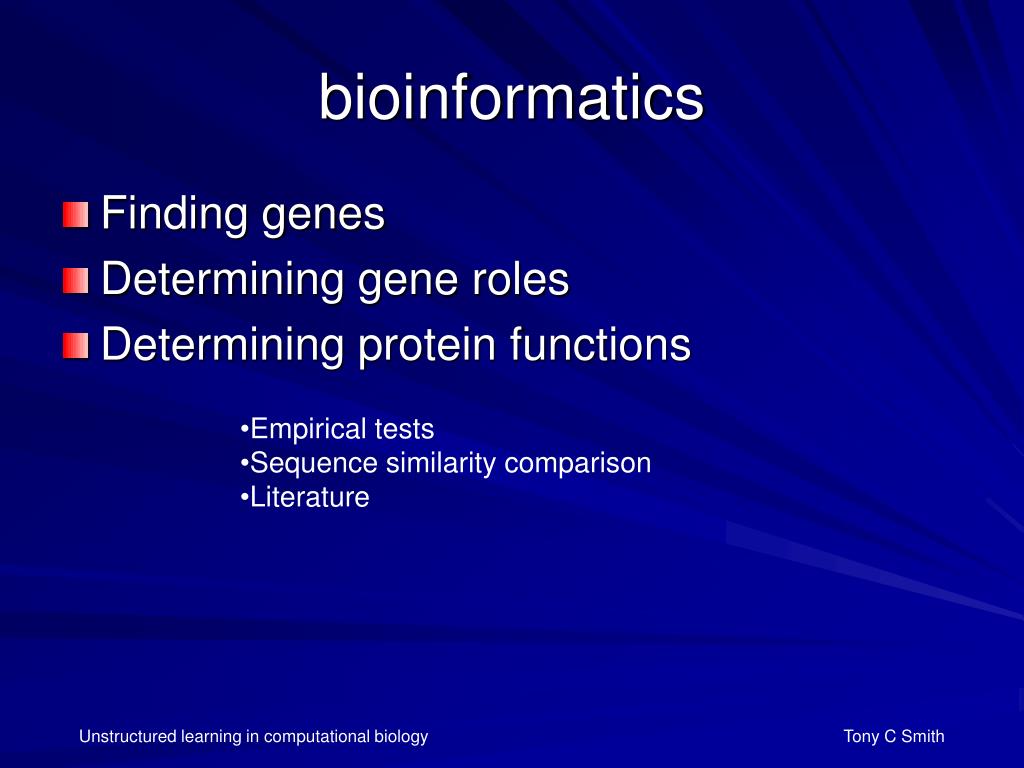 bioinformatics

Finding genes
Determining gene roles
Determining protein functions

•Empirical tests
•Sequence similarity comparison
•Literature

Unstructured learning in computational biology

Tony C Smith